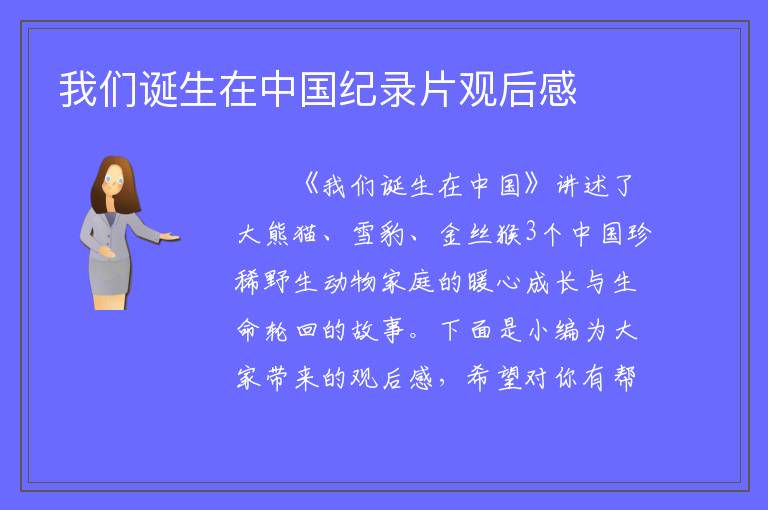 我们诞生在中国纪录片观后感

《我们诞生在中国》讲述了大熊猫、雪豹、金丝猴3个中国珍稀野生动物家庭的暖心成长与生命轮回的故事。下面是小编为大家带来的观后感，希望对你有帮